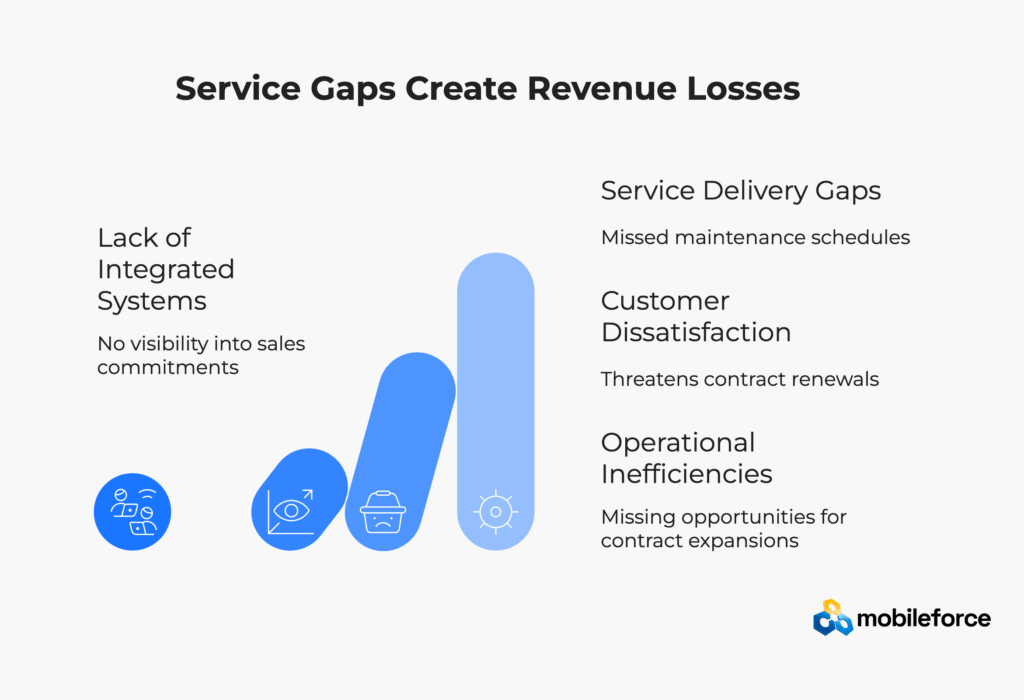 Service Gaps Create Revenue Losses

Lack of Integrated Systems

No visibility into sales commitments

Service Delivery Gaps

Missed maintenance schedules

Customer Dissatisfaction

Threatens contract renewals

Operational Inefficiencies

Missing opportunities for contract expansions

mobileforce